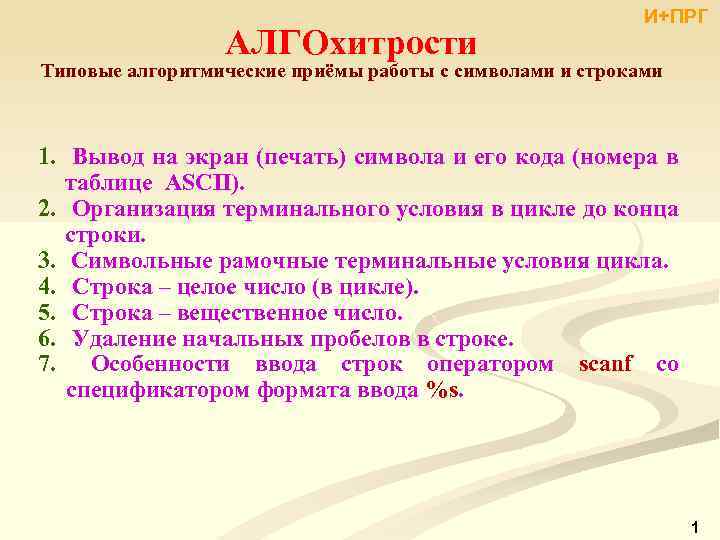 И+ПРГ

АЛГОхитрости

Типовые алгоритмические приёмы работы с символами и строками

1. Вывод на экран (печать) символа и его кода (номера в таблице ASCII).
2. Организация терминального условия в цикле до конца строки.
3. Символьные рамочные терминальные условия цикла.
4. Строка – целое число (в цикле).
5. Строка – вещественное число.
6. Удаление начальных пробелов в строке.
7. Особенности ввода строк оператором scanf со спецификатором формата ввода %s.

1